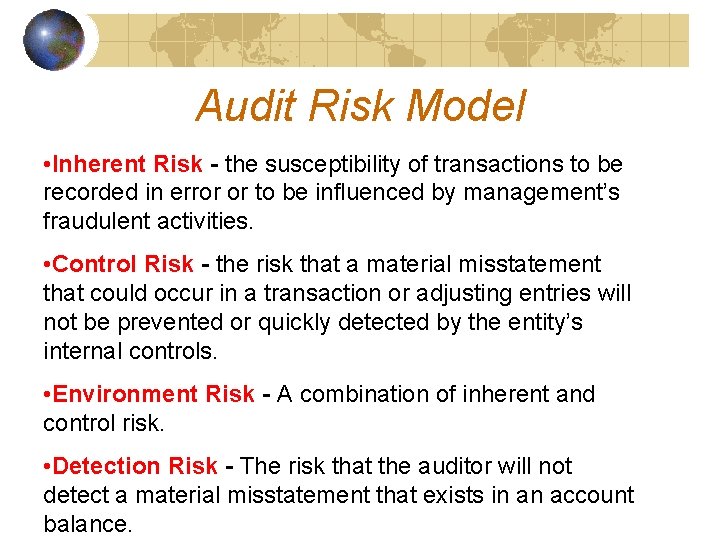 Audit Risk Model

•Inherent Risk - the susceptibility of transactions to be recorded in error or to be influenced by management's fraudulent activities.

•Control Risk - the risk that a material misstatement that could occur in a transaction or adjusting entries will not be prevented or quickly detected by the entity's internal controls.

•Environment Risk - A combination of inherent and control risk.

•Detection Risk - The risk that the auditor will not detect a material misstatement that exists in an account balance.